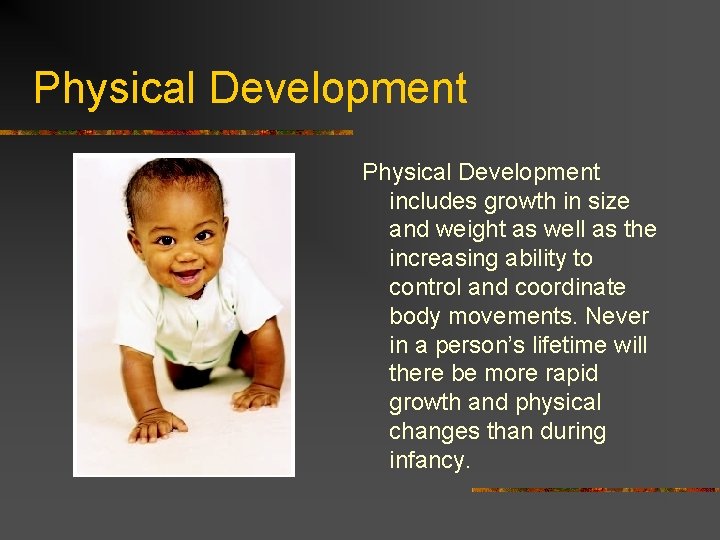 Physical Development

Physical Development includes growth in size and weight as well as the increasing ability to control and coordinate body movements. Never in a person’s lifetime will there be more rapid growth and physical changes than during infancy.